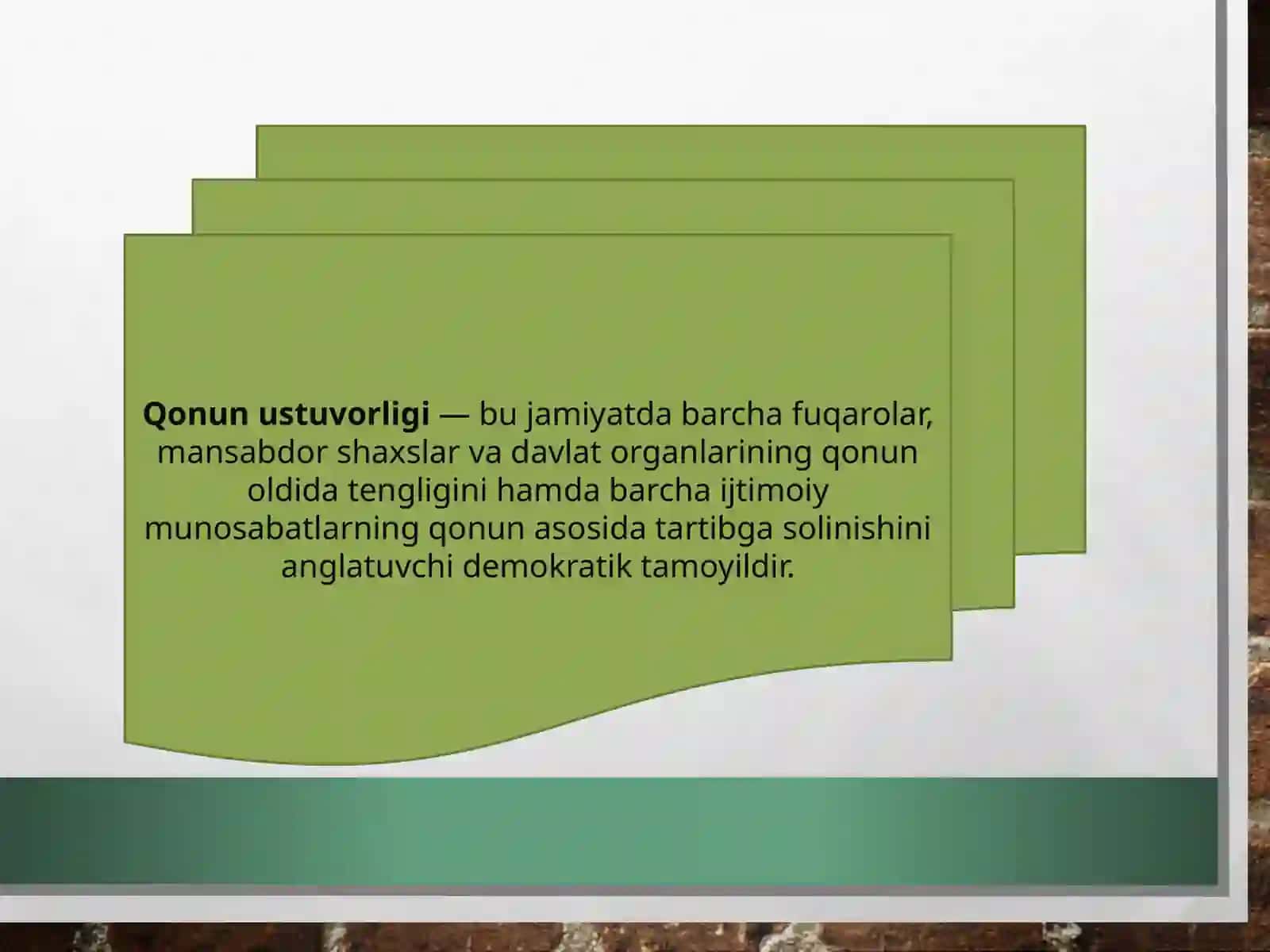 Qonun ustuvorligi — bu jamiyatda barcha fuqarolar, mansabdor shaxslar va davlat organlarining qonun oldida tengligini hamda barcha ijtimoiy munosabatlarning qonun asosida tartibga solinishini anglatuvchi demokratik tamoyildir.